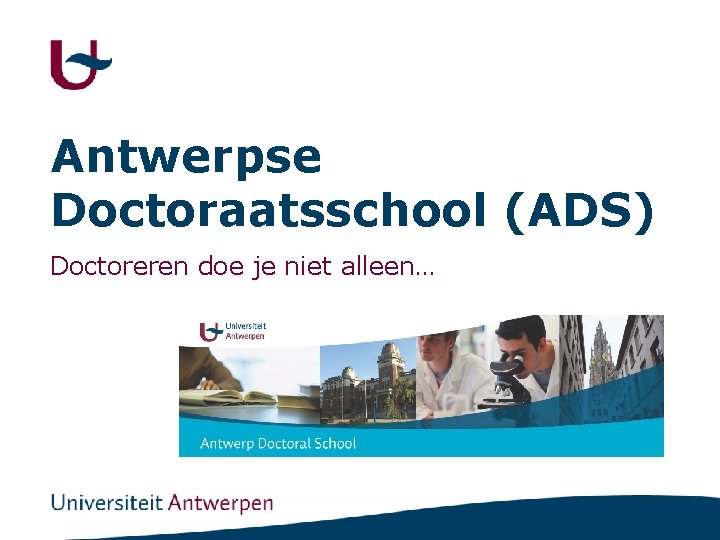 Antwerpse Doctoraatsschool (ADS)

Doctoreren doe je niet alleen…

Universiteit Antwerpen

Antwerp Doctoral School

Universiteit Antwerpen